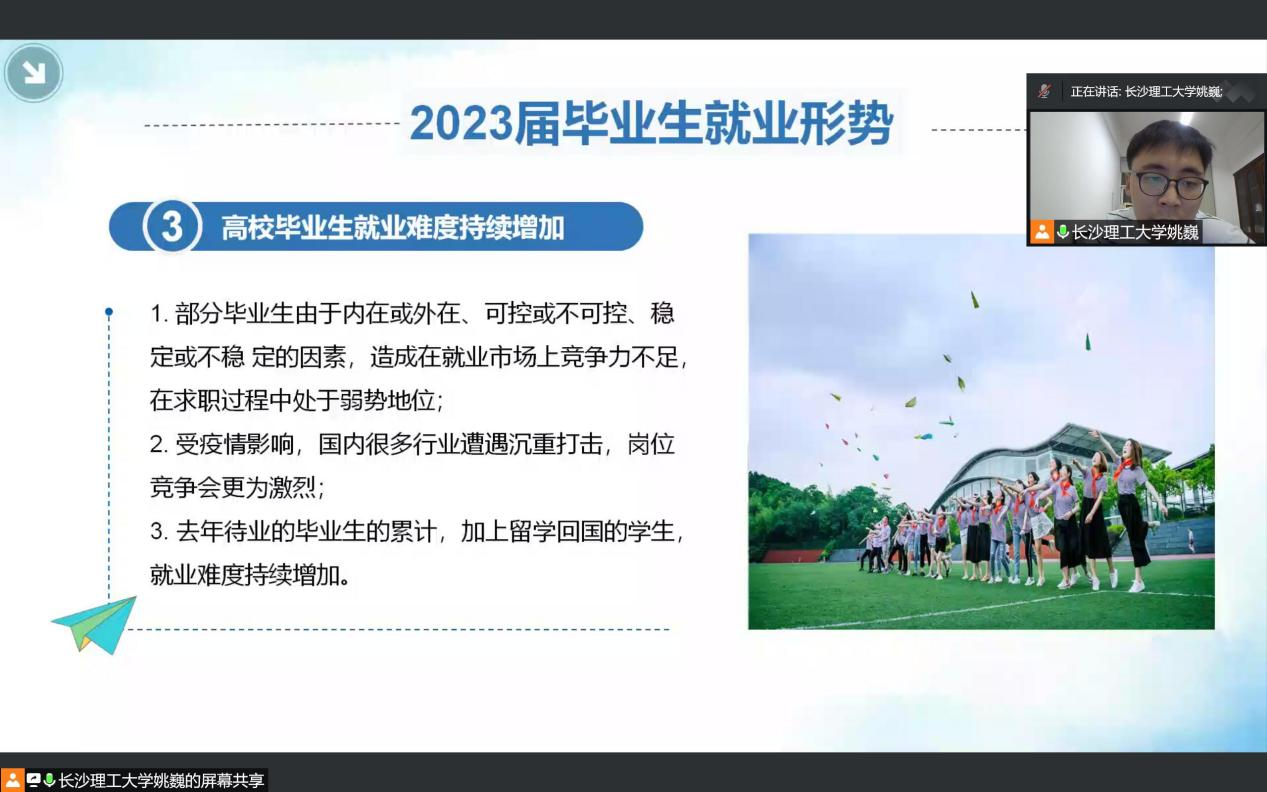 2023届毕业生就业形势

正在讲话: 长沙理工大学姚巍;

长沙理工大学姚巍

3 高校毕业生就业难度持续增加

1. 部分毕业生由于内在或外在、可控或不可控、稳定或不稳 定的因素，造成在就业市场上竞争力不足，在求职过程中处于弱势地位；

2. 受疫情影响，国内很多行业遭遇沉重打击，岗位竞争会更为激烈；

3. 去年待业的毕业生的累计，加上留学回国的学生，就业难度持续增加。

长沙理工大学姚巍的屏幕共享